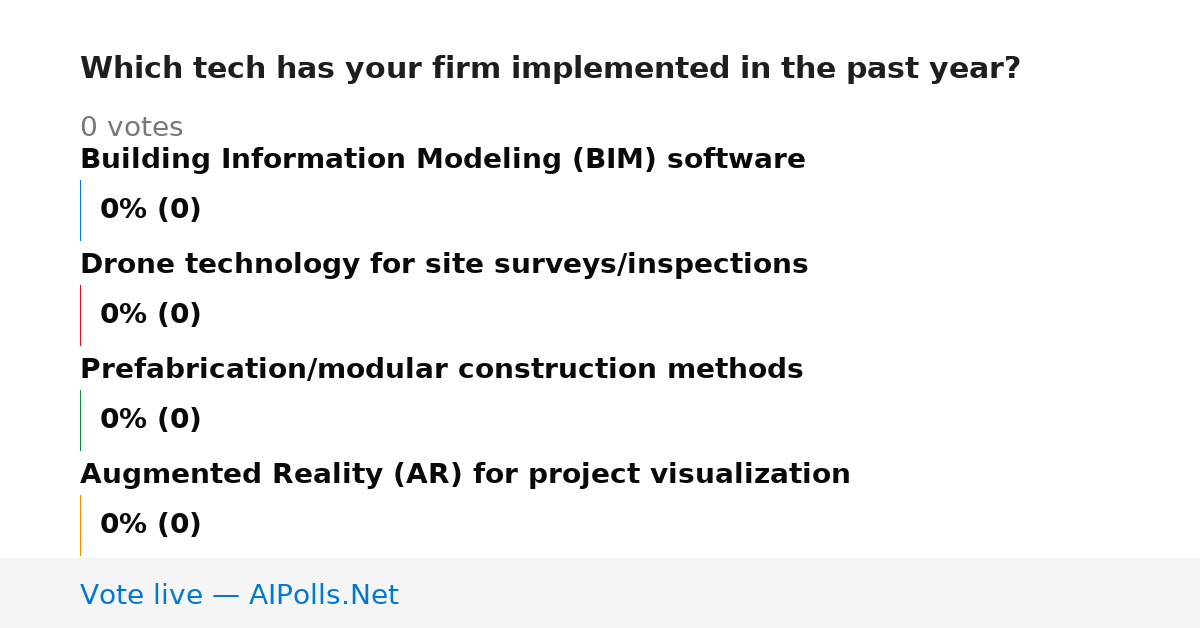 Which tech has your firm implemented in the past year?

0 votes

Building Information Modeling (BIM) software

0% (0)

Drone technology for site surveys/inspections

0% (0)

Prefabrication/modular construction methods

0% (0)

Augmented Reality (AR) for project visualization

0% (0)

Vote live — AIPolls.Net